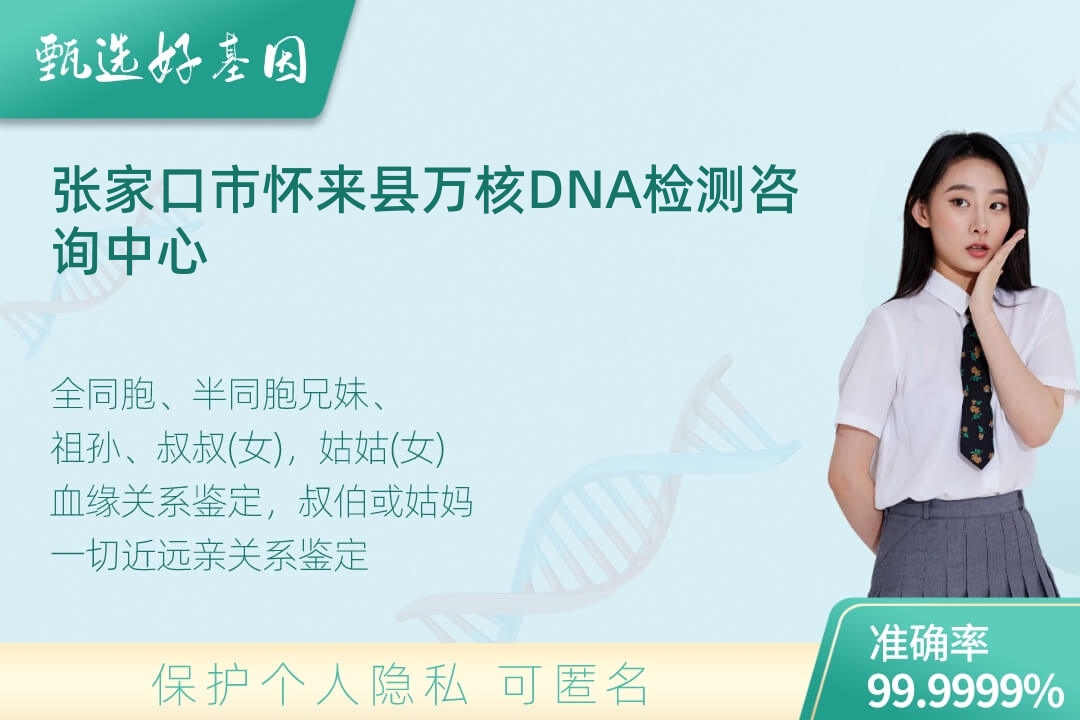 甄选好基因

张家口市怀来县万核DNA检测咨询中心

全同胞、半同胞兄妹、
祖孙、叔叔(女)，姑姑(女)
血缘关系鉴定，叔伯或姑妈
一切近远亲关系鉴定

保护个人隐私 可匿名

准确率
99.9999%